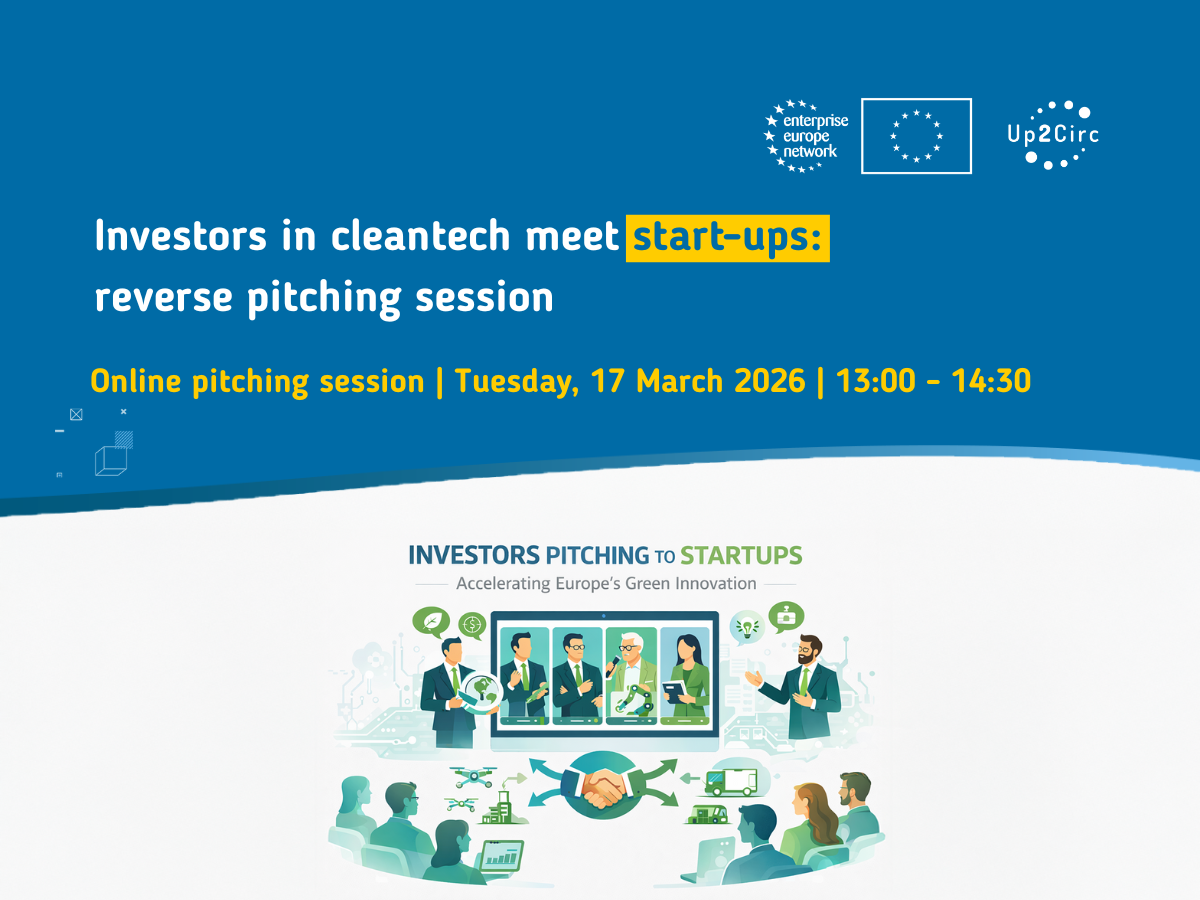 enterprise europe network

Up2Circ

Investors in cleantech meet start-ups: reverse pitching session

Online pitching session | Tuesday, 17 March 2026 | 13:00 - 14:30

INVESTORS PITCHING TO STARTUPS

Accelerating Europe's Green Innovation